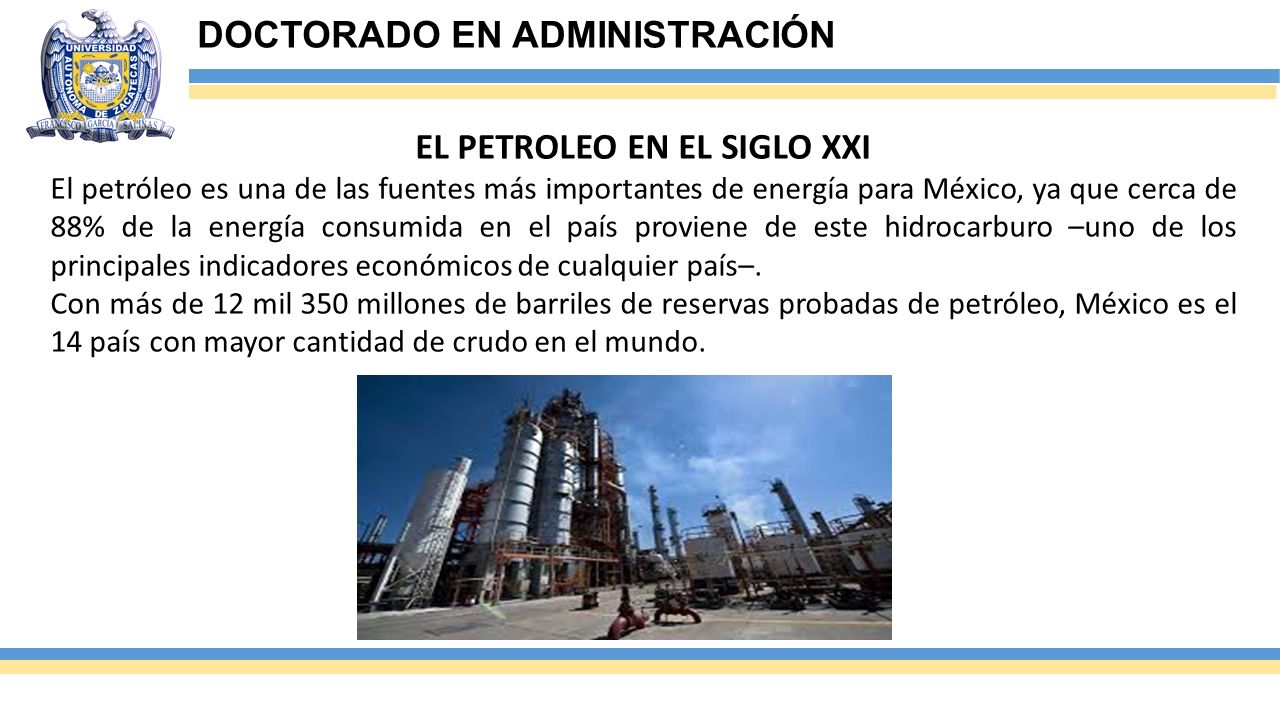 UNIVERSIDAD AUTONOMA DE ZACATECAS
FRANCISCO GARCIA SALINAS

DOCTORADO EN ADMINISTRACIÓN

EL PETROLEO EN EL SIGLO XXI

El petróleo es una de las fuentes más importantes de energía para México, ya que cerca de 88% de la energía consumida en el país proviene de este hidrocarburo –uno de los principales indicadores económicos de cualquier país–.

Con más de 12 mil 350 millones de barriles de reservas probadas de petróleo, México es el 14 país con mayor cantidad de crudo en el mundo.